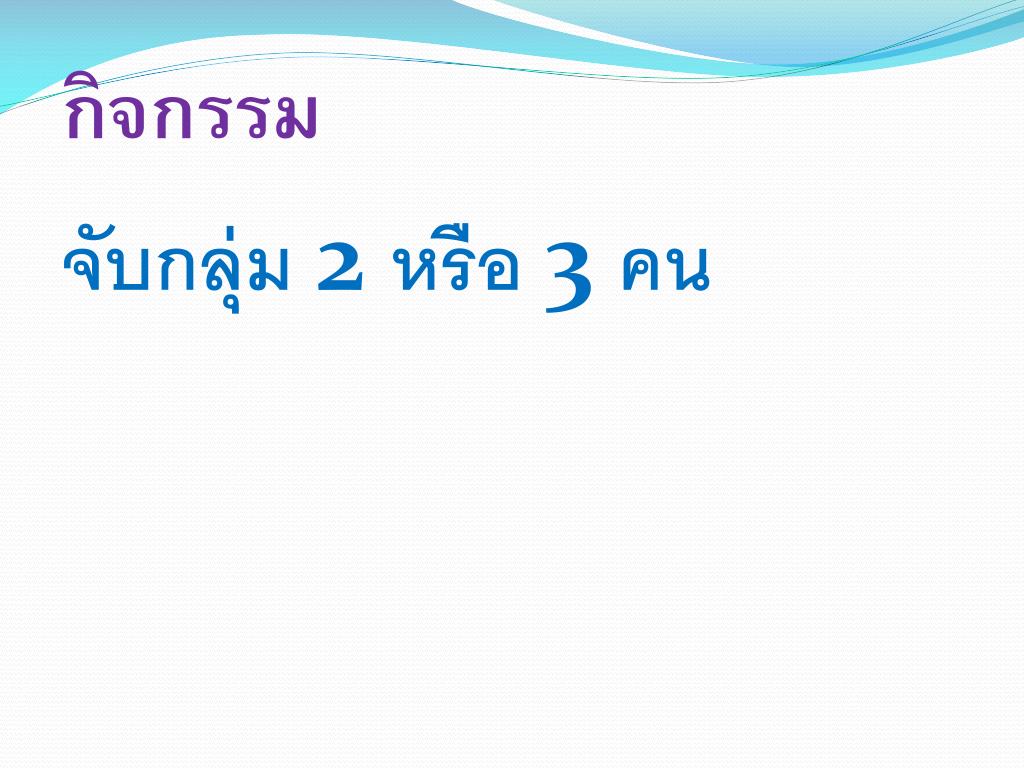 กิจกรรม

จับกลุ่ม 2 หรือ 3 คน